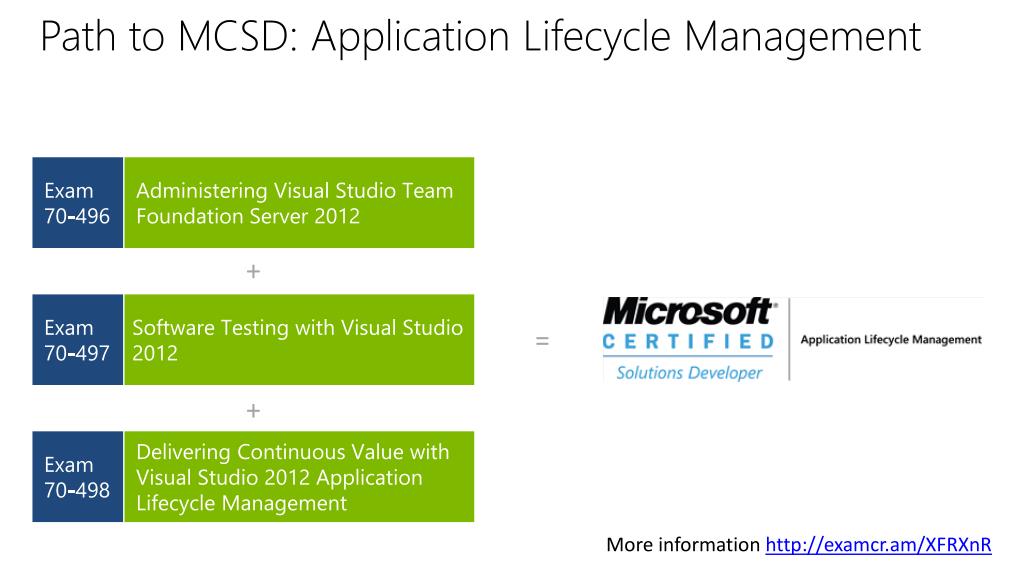 Path to MCSD: Application Lifecycle Management

Exam 70-496

Administering Visual Studio Team Foundation Server 2012

+

Exam 70-497

Software Testing with Visual Studio 2012

+

Exam 70-498

Delivering Continuous Value with Visual Studio 2012 Application Lifecycle Management

=

Microsoft CERTIFIED Solutions Developer

Application Lifecycle Management

More information http://examcr.am/XFRXnR